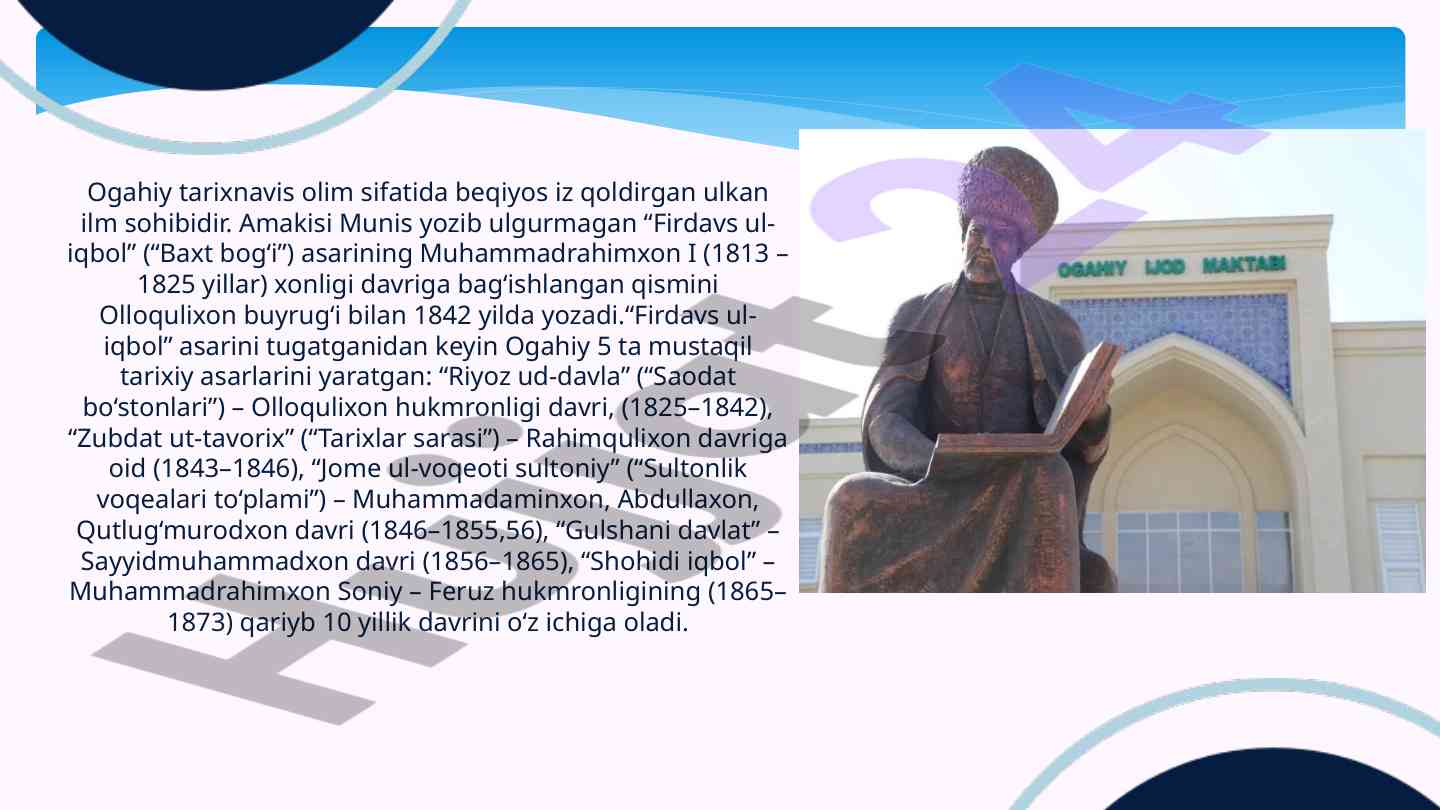 Ogahiy tarixnavis olim sifatida beqiyos iz qoldirgan ulkan ilm sohibidir. Amakisi Munis yozib ulgurmagan “Firdavs ul-iqbol” (“Baxt bog‘i”) asarining Muhammadrahimxon I (1813 – 1825 yillar) xonligi davriga bag‘ishlangan qismini Olloqulixon buyrug‘i bilan 1842 yilda yozadi.“Firdavs ul-iqbol” asarini tugatganidan keyin Ogahiy 5 ta mustaqil tarixiy asarlarini yaratgan: “Riyoz ud-davla” (“Saodat bo‘stonlari”) – Olloqulixon hukmronligi davri, (1825–1842), “Zubdat ut-tavorix” (“Tarixlar sarasi”) – Rahimqulixon davriga oid (1843–1846), “Jome ul-voqeoti sultoniy” (“Sultonlik voqealari to‘plami”) – Muhammadaminxon, Abdullaxon, Qutlug‘murodxon davri (1846–1855,56), “Gulshani davlat” – Sayyidmuhammadxon davri (1856–1865), “Shohidi iqbol” – Muhammadrahimxon Soniy – Feruz hukmronligining (1865–1873) qariyb 10 yillik davrini o‘z ichiga oladi.

OGAHIY IJOD MAKTABI

Hujjat24